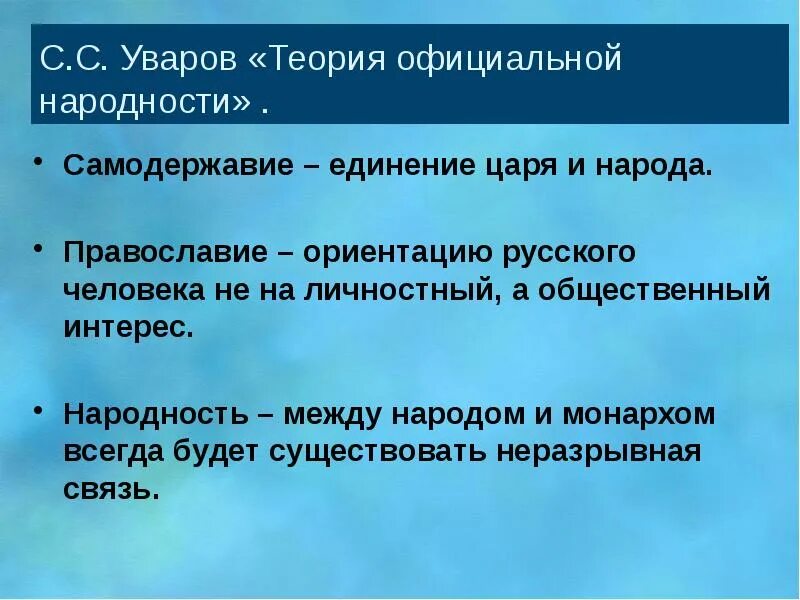 С.С. Уваров «Теория официальной народности» .

• Самодержавие – единение царя и народа.

• Православие – ориентацию русского человека не на личностный, а общественный интерес.

• Народность – между народом и монархом всегда будет существовать неразрывная связь.